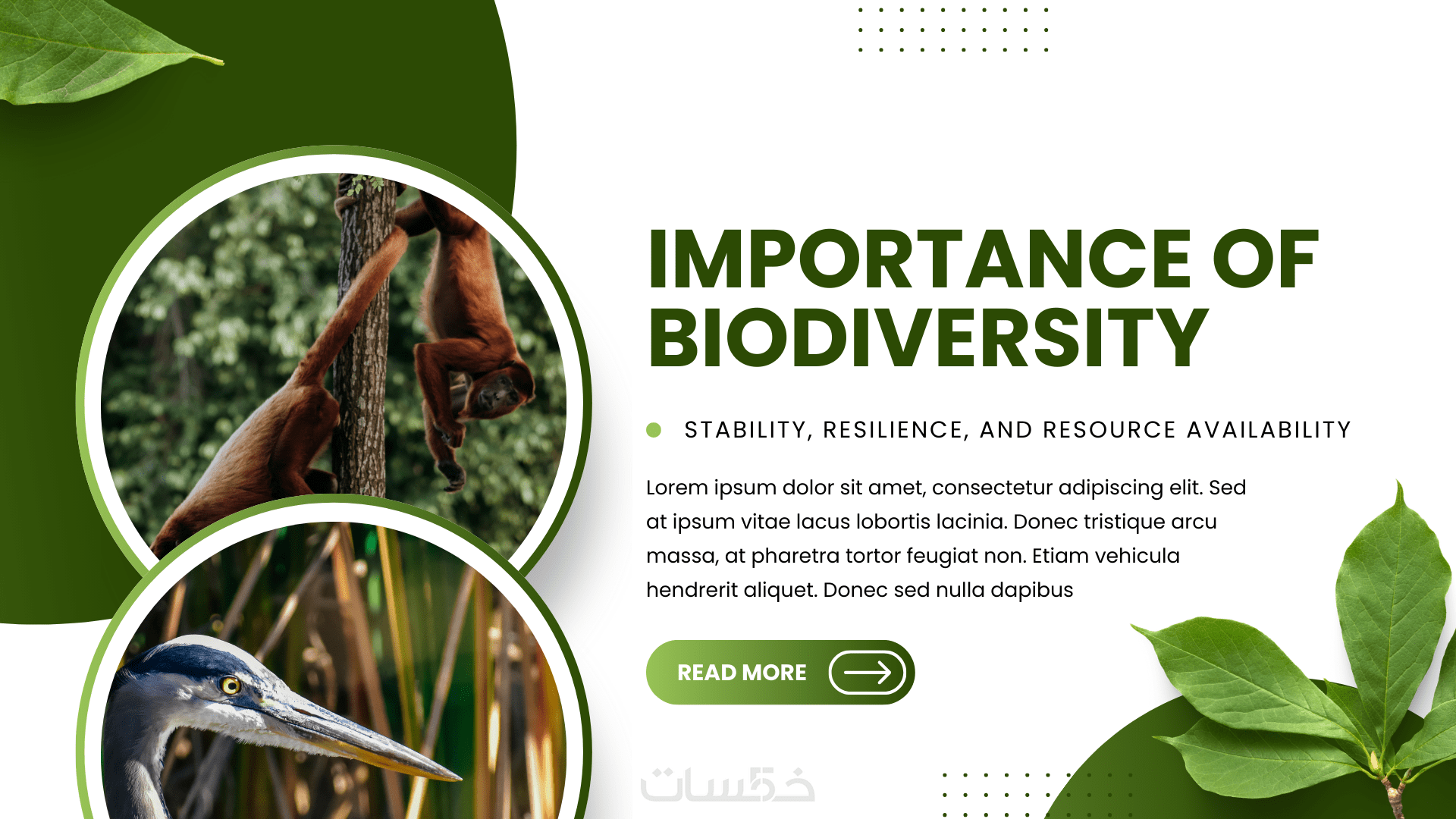 IMPORTANCE OF BIODIVERSITY

STABILITY, RESILIENCE, AND RESOURCE AVAILABILITY

Lorem ipsum dolor sit amet, consectetur adipiscing elit. Sed at ipsum vitae lacus lobortis lacinia. Donec tristique arcu massa, at pharetra tortor feugiat non. Etiam vehicula hendrerit aliquet. Donec sed nulla dapibus

READ MORE

خمسات